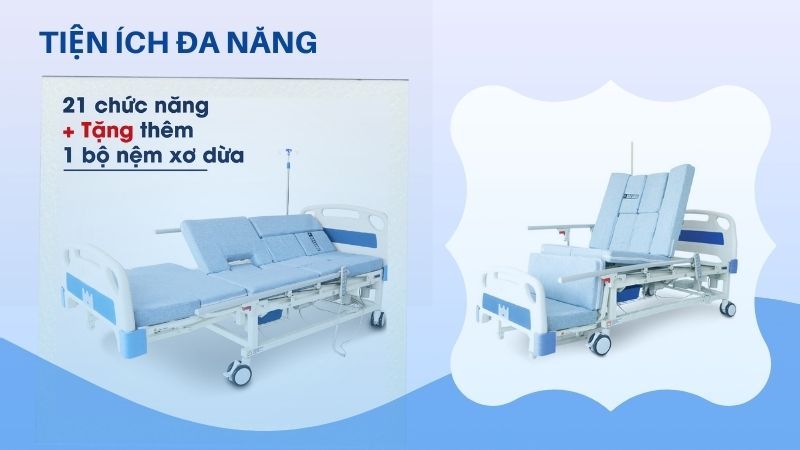 TIỆN ÍCH ĐA NĂNG

21 chức năng
+ Tặng thêm
1 bộ nệm xơ dừa